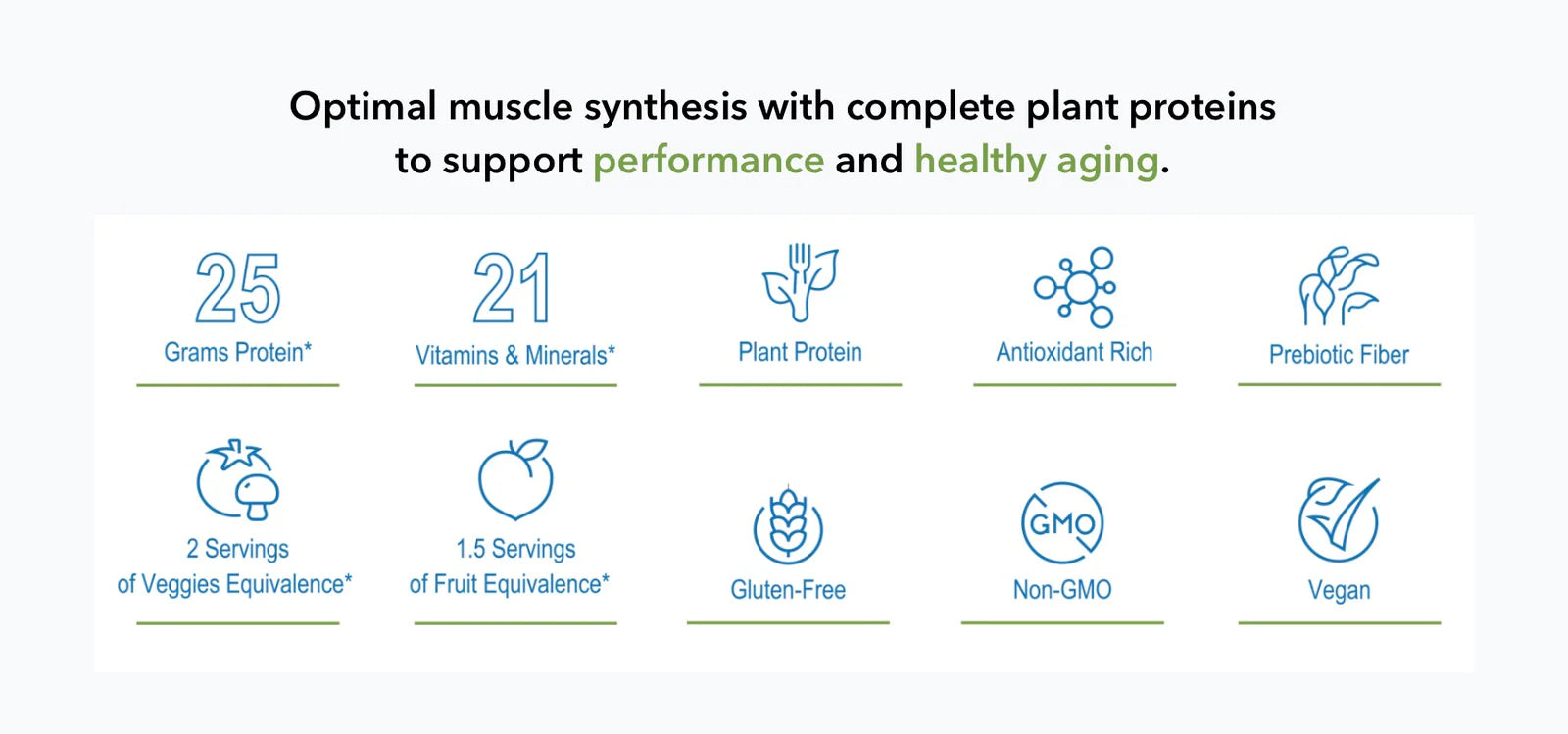 Optimal muscle synthesis with complete plant proteins to support performance and healthy aging.

25
Grams Protein*

21
Vitamins & Minerals*

Plant Protein

Antioxidant Rich

Prebiotic Fiber

2 Servings of Veggies Equivalence*

1.5 Servings of Fruit Equivalence*

Gluten-Free

GMO
Non-GMO

Vegan